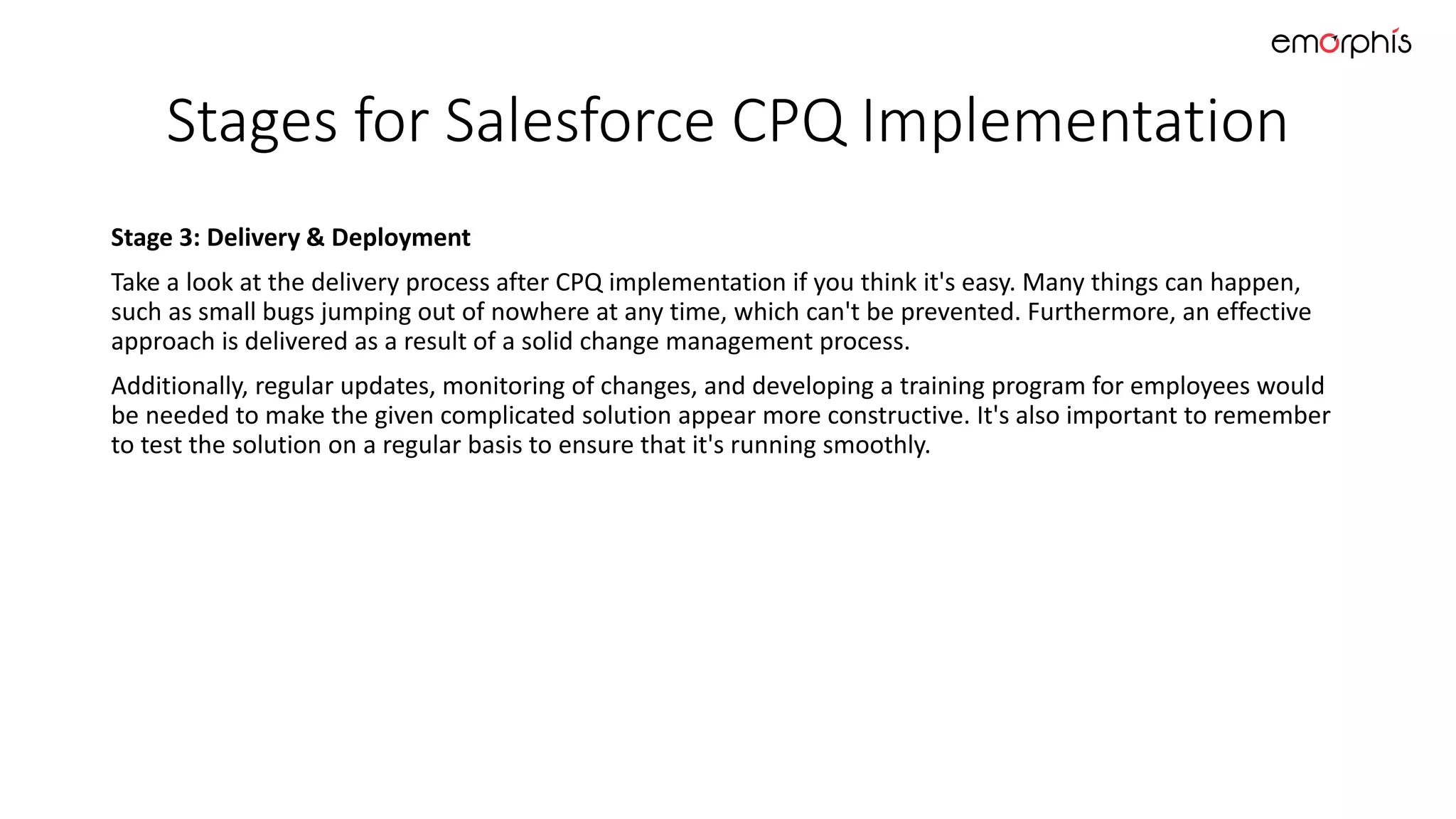 emorphis

Stages for Salesforce CPQ Implementation

Stage 3: Delivery & Deployment

Take a look at the delivery process after CPQ implementation if you think it's easy. Many things can happen, such as small bugs jumping out of nowhere at any time, which can't be prevented. Furthermore, an effective approach is delivered as a result of a solid change management process.

Additionally, regular updates, monitoring of changes, and developing a training program for employees would be needed to make the given complicated solution appear more constructive. It's also important to remember to test the solution on a regular basis to ensure that it's running smoothly.